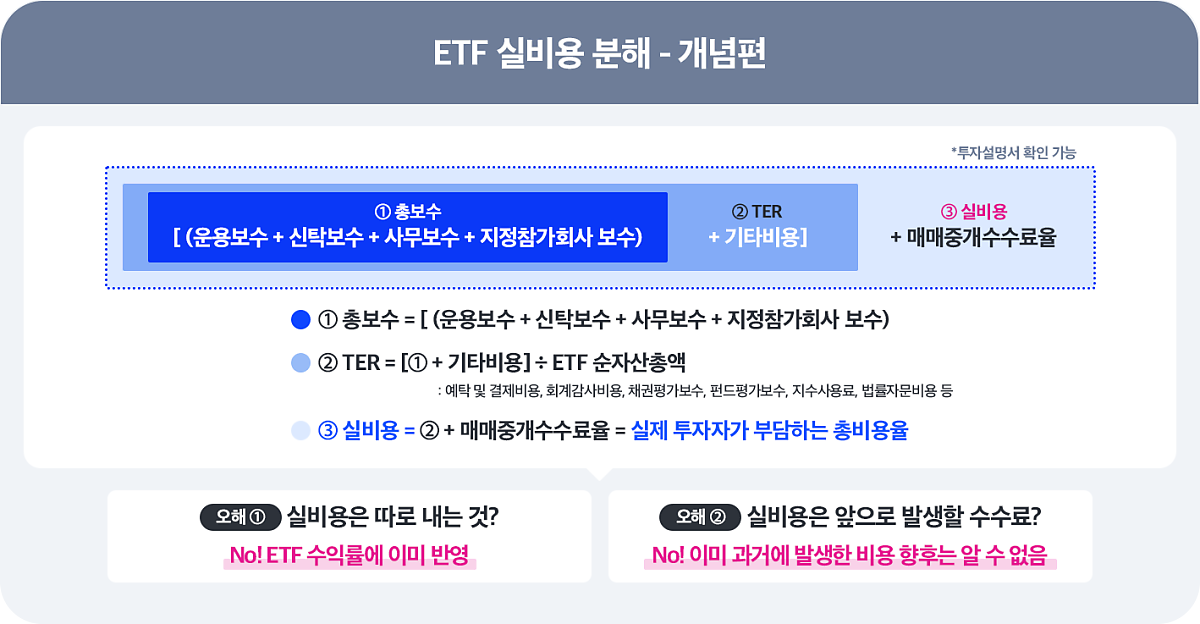 ETF 실비용 분해 - 개념편

*투자설명서 확인 가능

① 총보수
[ (운용보수 + 신탁보수 + 사무보수 + 지정참가회사 보수)

② TER
+ 기타비용]

③ 실비용
+ 매매중개수수료율

① 총보수 = [ (운용보수 + 신탁보수 + 사무보수 + 지정참가회사 보수)

② TER = [① + 기타비용] ÷ ETF 순자산총액
: 예탁 및 결제비용, 회계감사비용, 채권평가보수, 펀드평가보수, 지수사용료, 법률자문비용 등

③ 실비용 = ② + 매매중개수수료율 = 실제 투자자가 부담하는 총비용율

오해 ① 실비용은 따로 내는 것?
No! ETF 수익률에 이미 반영

오해 ② 실비용은 앞으로 발생할 수수료?
No! 이미 과거에 발생한 비용 향후는 알 수 없음